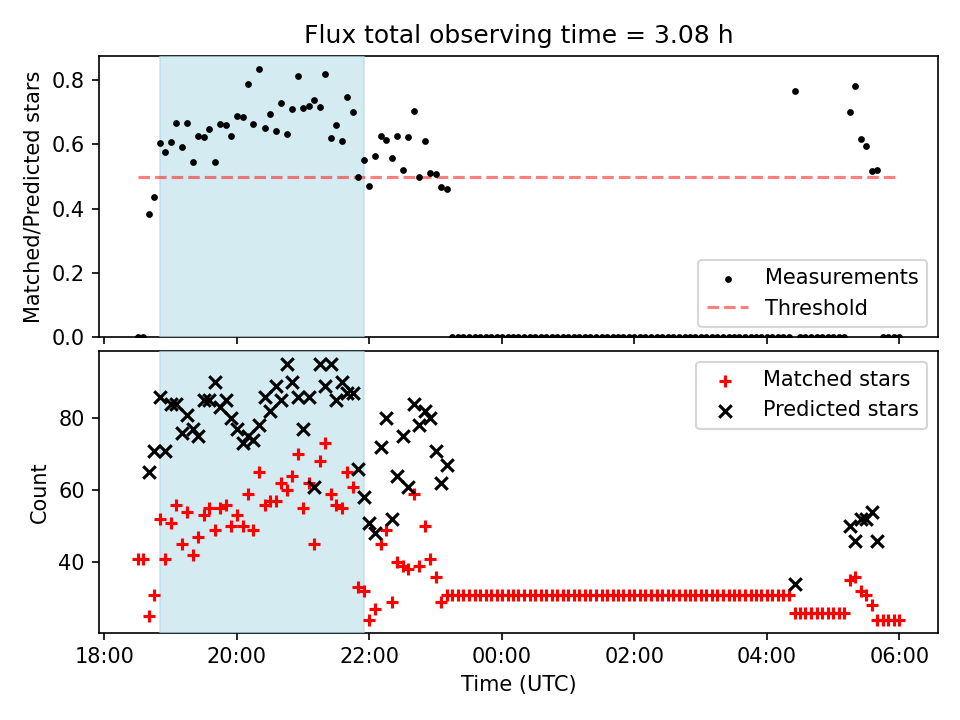 Flux total observing time = 3.08 h

Matched/Predicted stars

0.8
0.6
0.4
0.2
0.0

Measurements
Threshold

Count

80
60
40

Matched stars
Predicted stars

18:00
20:00
22:00
00:00
02:00
04:00
06:00

Time (UTC)